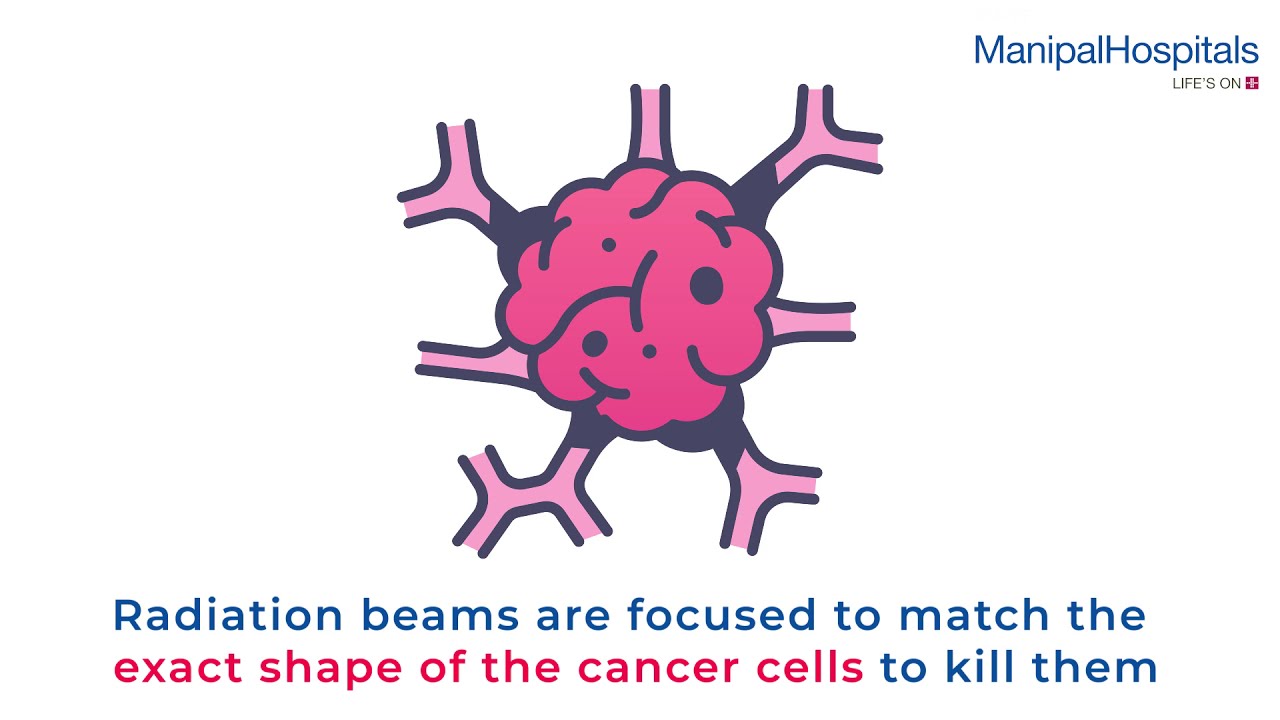 ManipalHospitals
LIFE'S ON

Radiation beams are focused to match the exact shape of the cancer cells to kill them